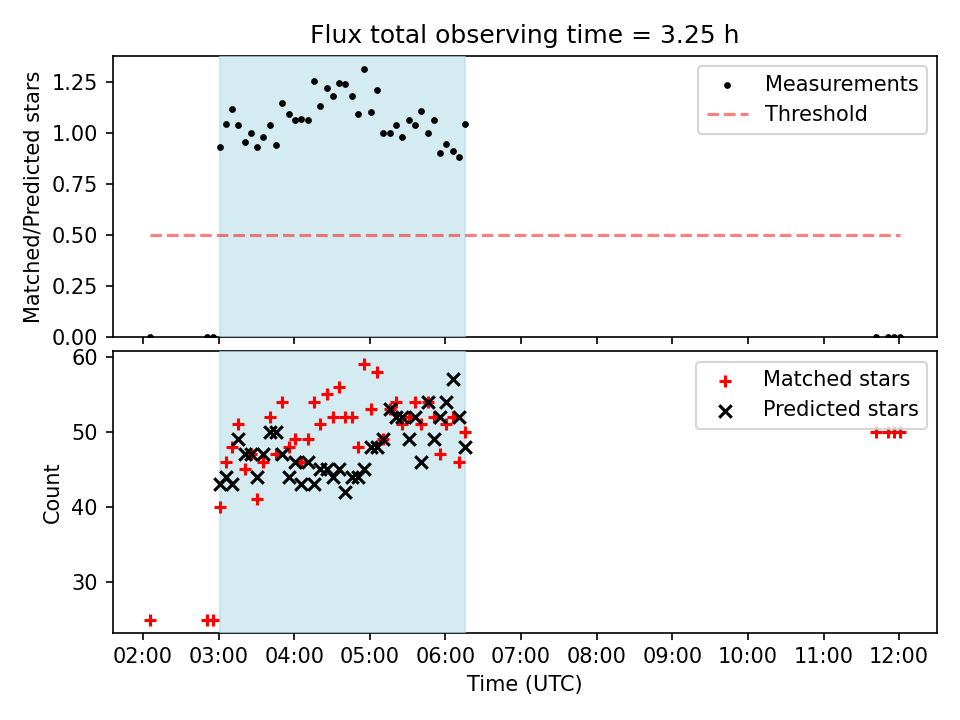 Flux total observing time = 3.25 h

Matched/Predicted stars

1.25
1.00
0.75
0.50
0.25
0.00

Measurements
Threshold

Count

60
50
40
30

Matched stars
Predicted stars

02:00 03:00 04:00 05:00 06:00 07:00 08:00 09:00 10:00 11:00 12:00

Time (UTC)